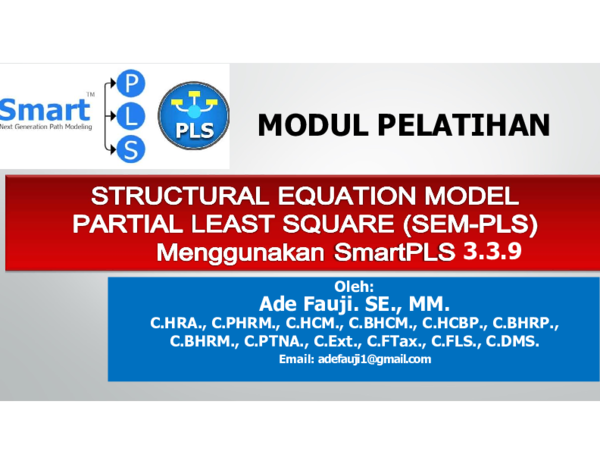 Smart™
Next Generation Path Modeling
P
L
S
PLS

MODUL PELATIHAN

STRUCTURAL EQUATION MODEL PARTIAL LEAST SQUARE (SEM-PLS)
Menggunakan SmartPLS 3.3.9

Oleh:
Ade Fauji. SE., MM.
C.HRA., C.PHRM., C.HCM., C.BHCM., C.HCBP., C.BHRP., C.BHRM., C.PTNA., C.Ext., C.FTax., C.FLS., C.DMS.
Email: adefauji1@gmail.com